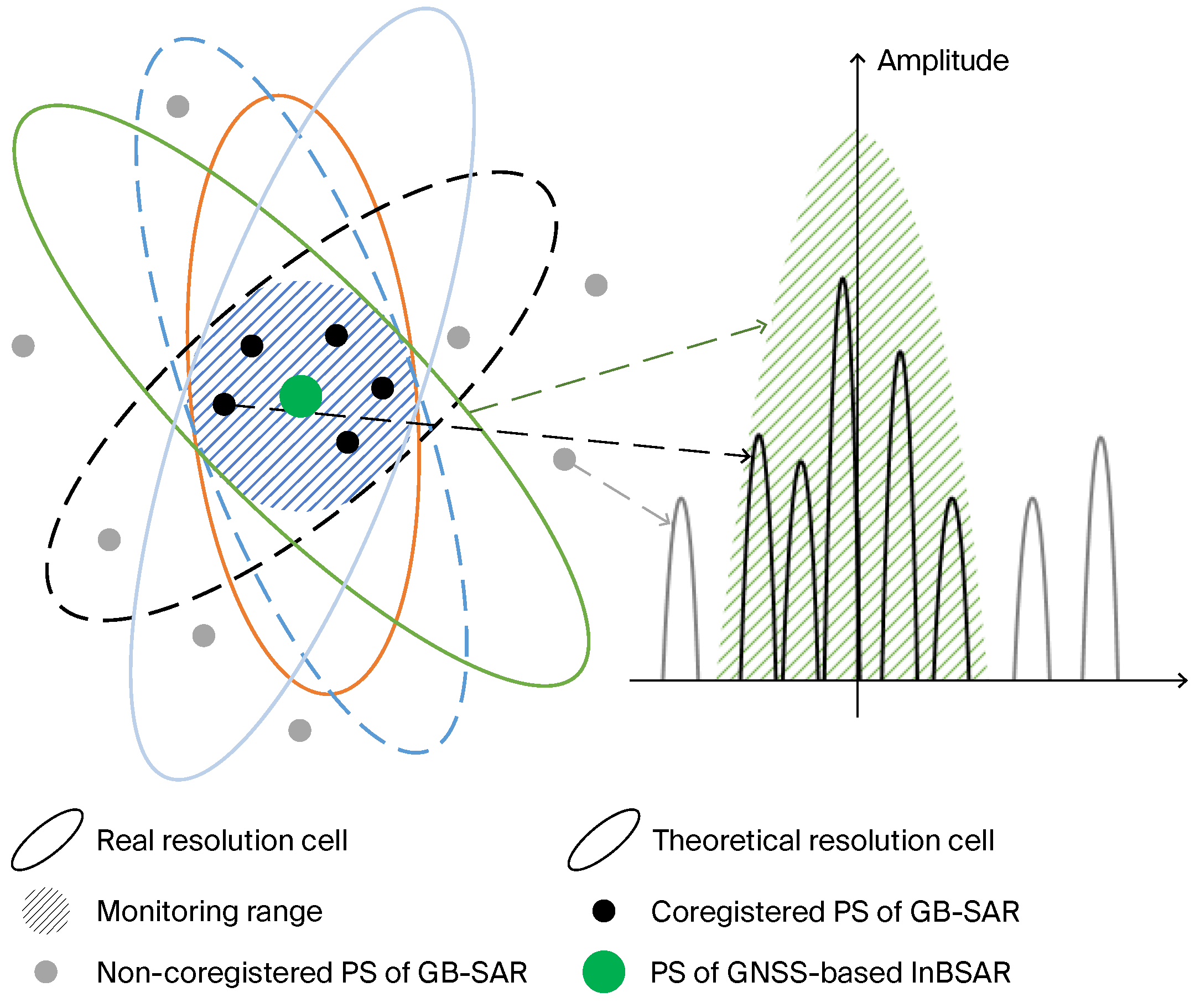 Amplitude

Real resolution cell

Theoretical resolution cell

Monitoring range

Coregistered PS of GB-SAR

Non-coregistered PS of GB-SAR

PS of GNSS-based InBSAR